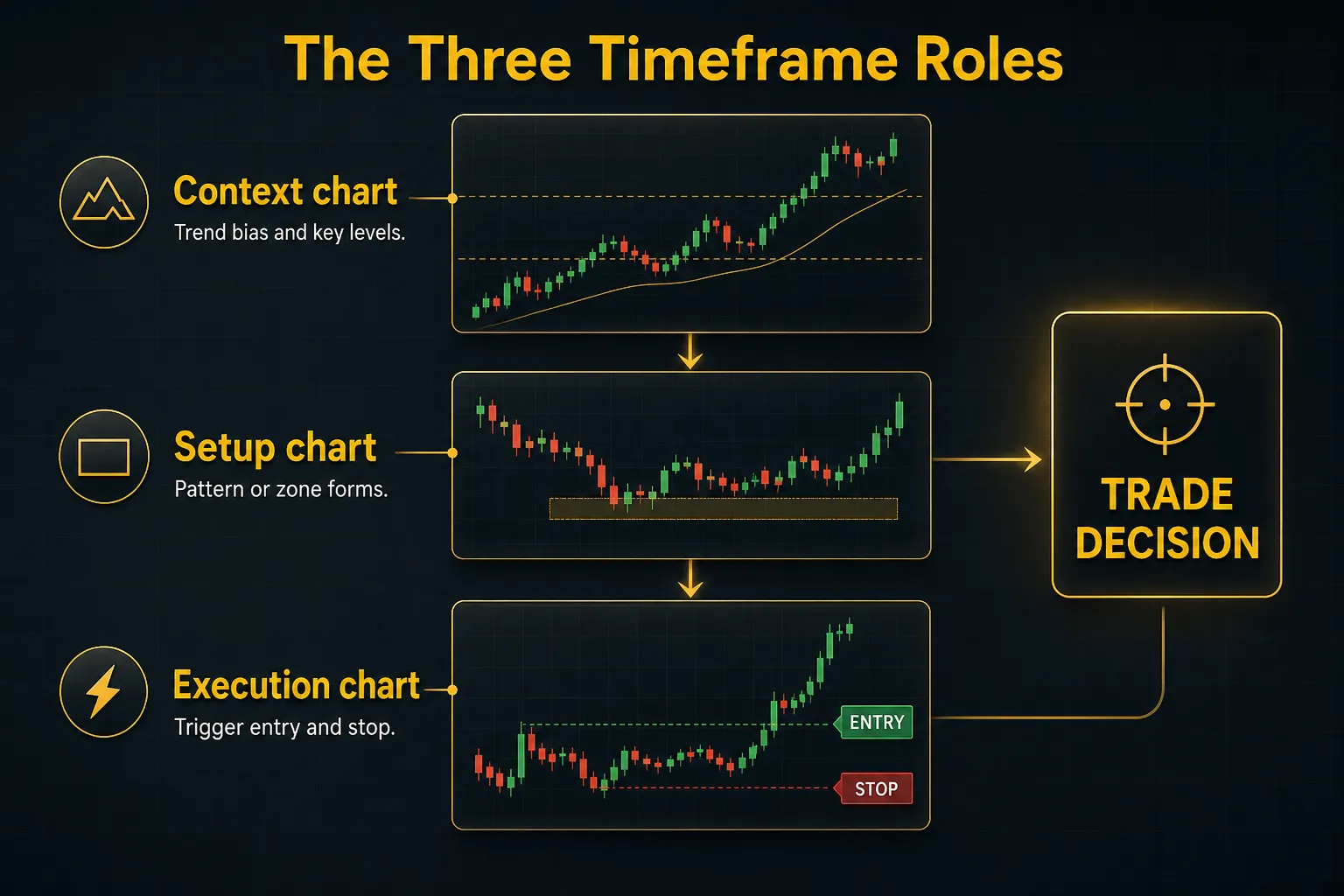 The Three Timeframe Roles

Context chart
Trend bias and key levels.

Setup chart
Pattern or zone forms.

Execution chart
Trigger entry and stop.

ENTRY

STOP

TRADE DECISION